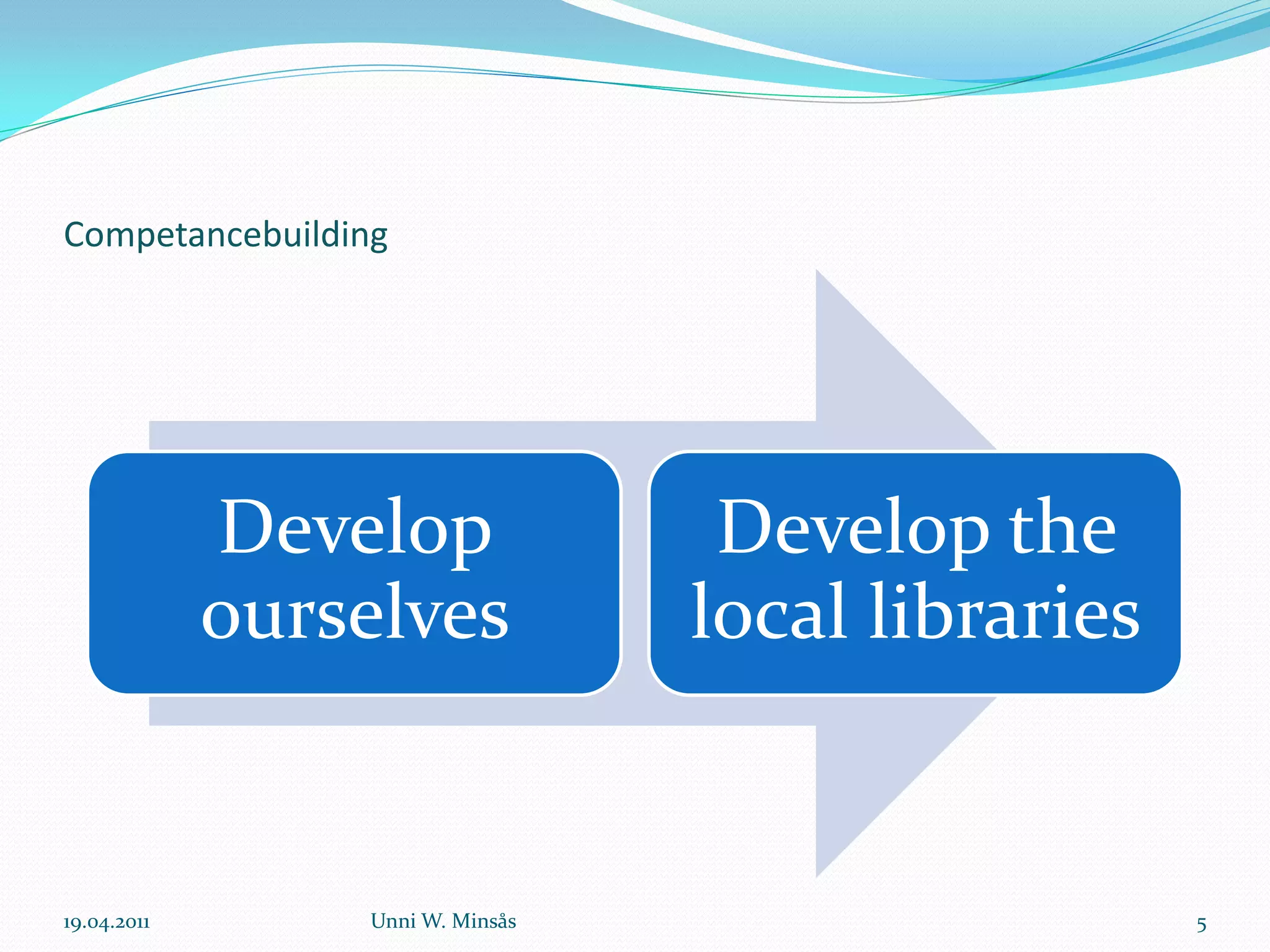 Competancebuilding

Develop ourselves

Develop the local libraries

19.04.2011

Unni W. Minsås

5